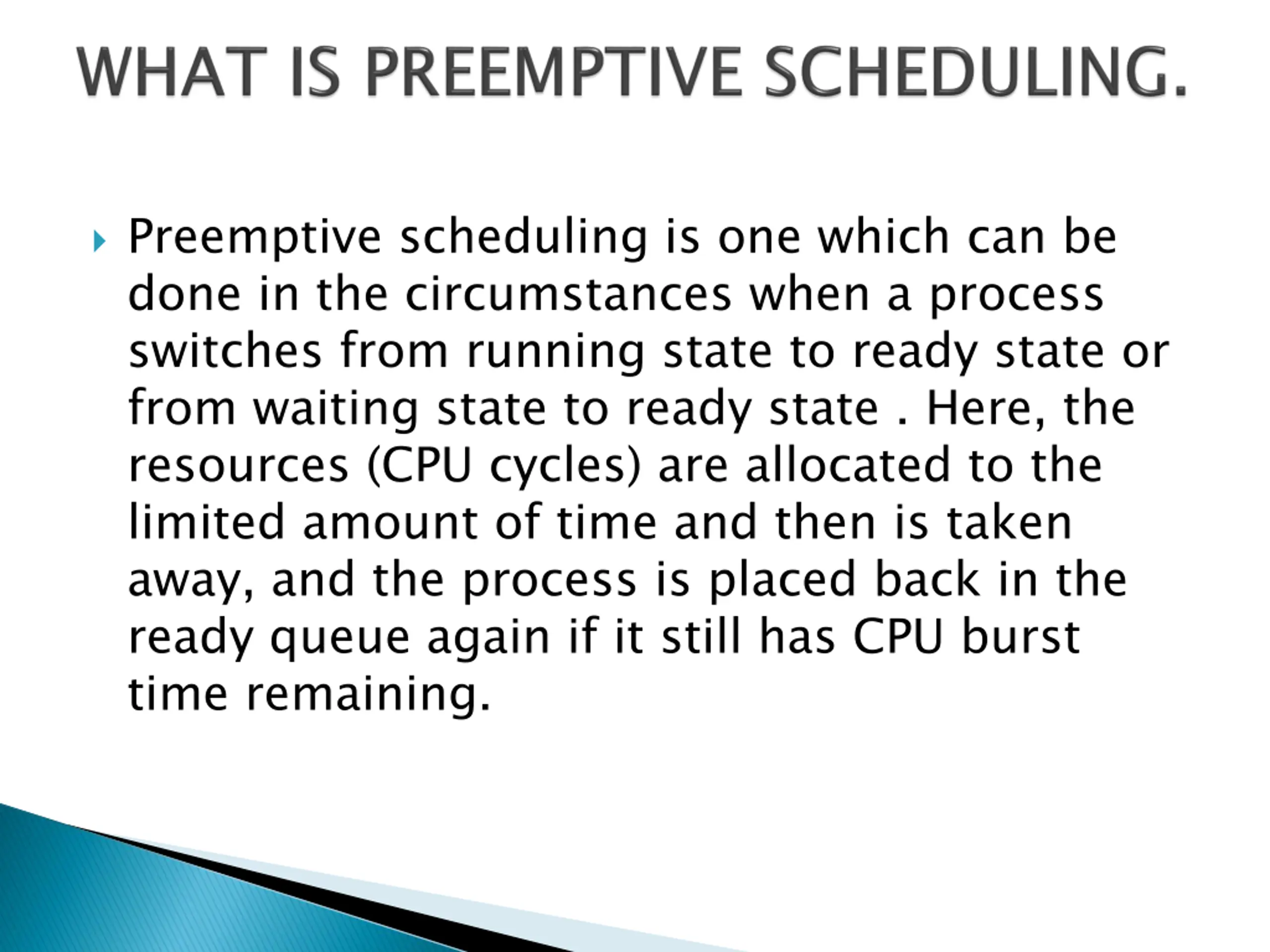 WHAT IS PREEMPTIVE SCHEDULING.

Preemptive scheduling is one which can be done in the circumstances when a process switches from running state to ready state or from waiting state to ready state . Here, the resources (CPU cycles) are allocated to the limited amount of time and then is taken away, and the process is placed back in the ready queue again if it still has CPU burst time remaining.